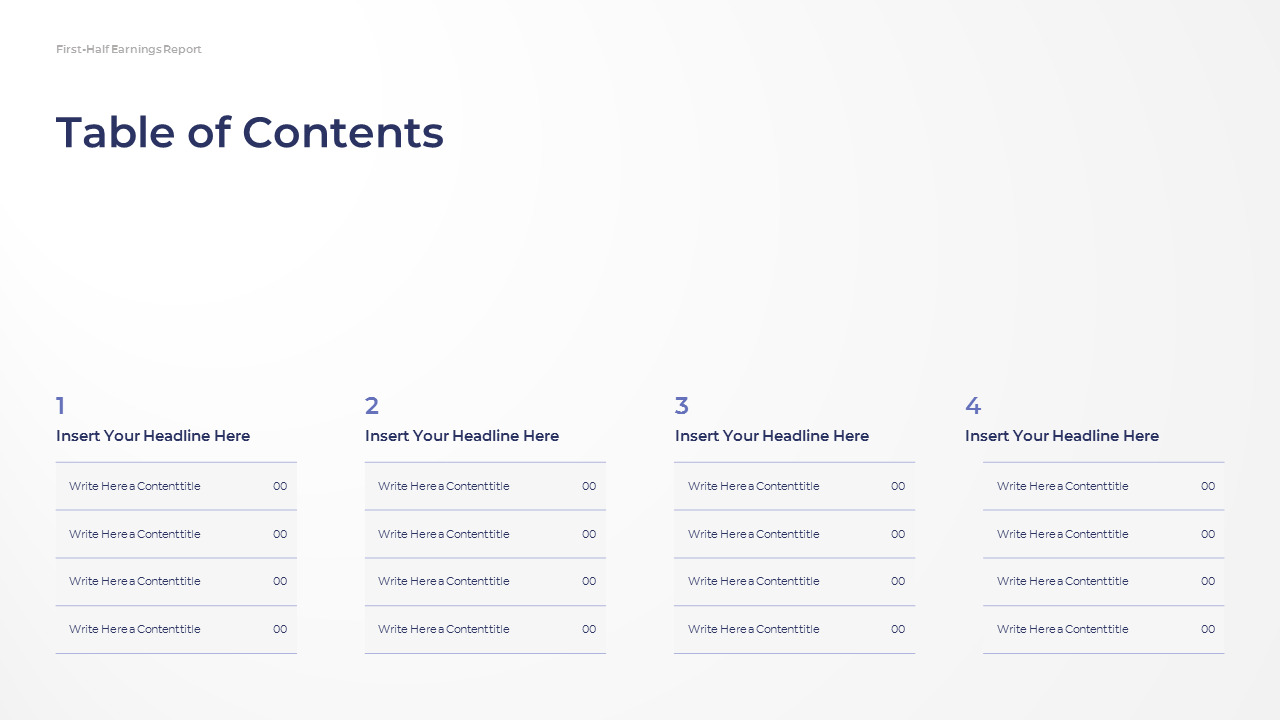 First-Half Earnings Report

Table of Contents

1

Insert Your Headline Here

| Write Here a Contenttitle | 00 |
|---|---|
| Write Here a Contenttitle | 00 |
| Write Here a Contenttitle | 00 |
| Write Here a Contenttitle | 00 |

2

Insert Your Headline Here

| Write Here a Contenttitle | 00 |
|---|---|
| Write Here a Contenttitle | 00 |
| Write Here a Contenttitle | 00 |
| Write Here a Contenttitle | 00 |

3

Insert Your Headline Here

| Write Here a Contenttitle | 00 |
|---|---|
| Write Here a Contenttitle | 00 |
| Write Here a Contenttitle | 00 |
| Write Here a Contenttitle | 00 |

4

Insert Your Headline Here

| Write Here a Contenttitle | 00 |
|---|---|
| Write Here a Contenttitle | 00 |
| Write Here a Contenttitle | 00 |
| Write Here a Contenttitle | 00 |